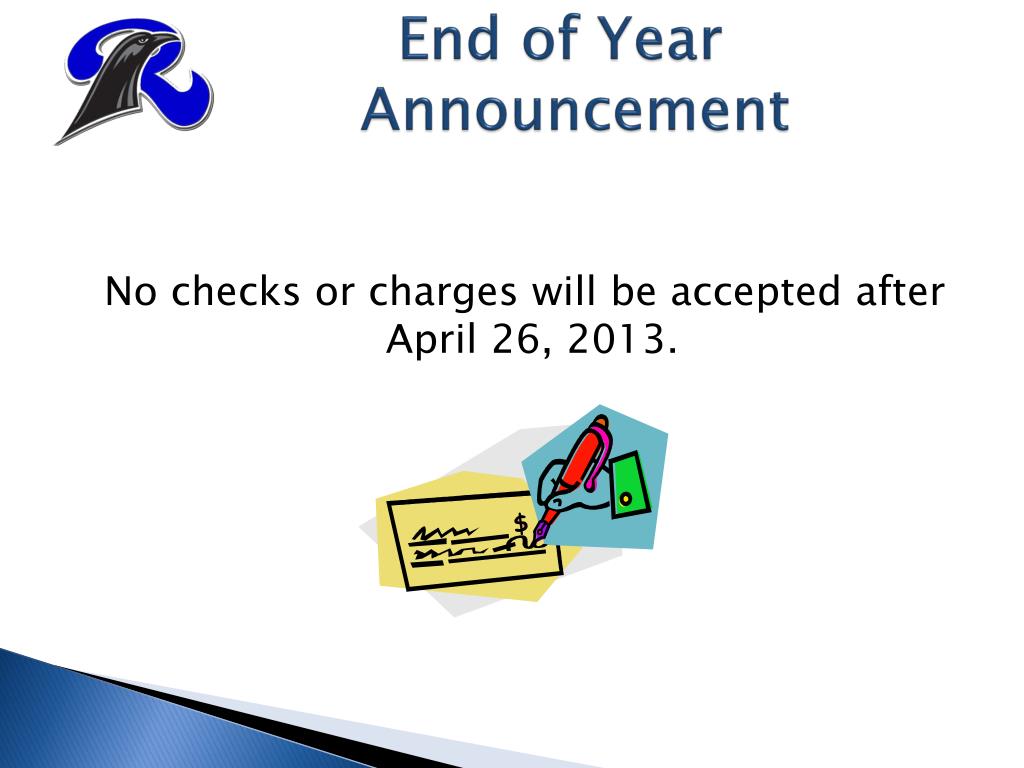 End of Year Announcement

No checks or charges will be accepted after April 26, 2013.

$